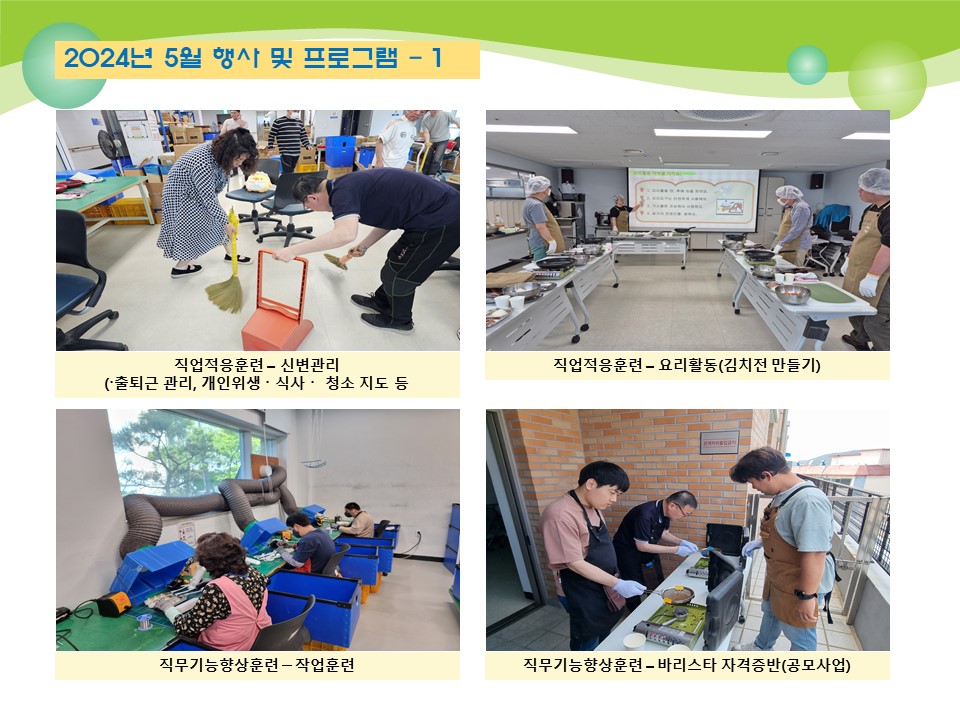 2024년 5월 행사 및 프로그램 - 1

직업적응훈련 – 신변관리
(·출퇴근 관리, 개인위생 · 식사 · 청소 지도 등

직업적응훈련 – 요리활동(김치전 만들기)

직무기능향상훈련 – 작업훈련

직무기능향상훈련 – 바리스타 자격증반(공모사업)